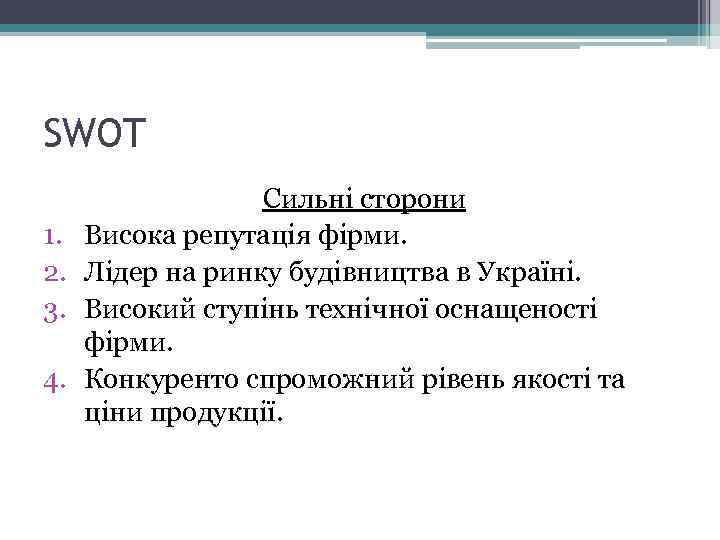 SWOT

Сильні сторони

1. Висока репутація фірми.
2. Лідер на ринку будівництва в Україні.
3. Високий ступінь технічної оснащеності фірми.
4. Конкуренто спроможний рівень якості та ціни продукції.